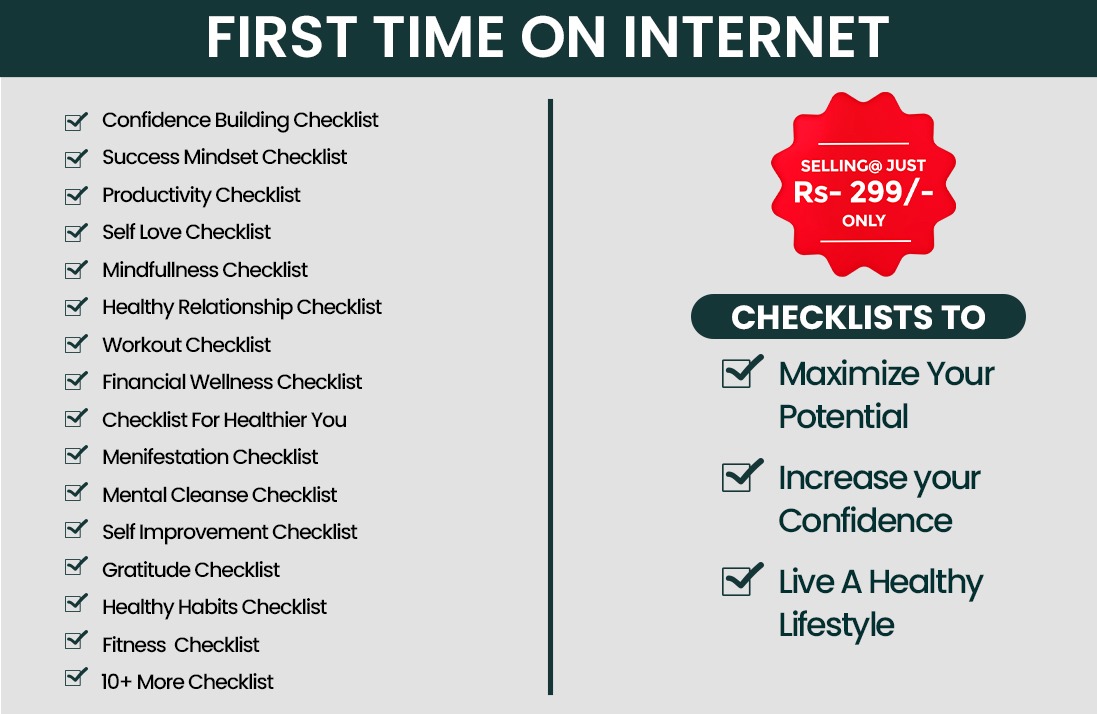 FIRST TIME ON INTERNET

Confidence Building Checklist
Success Mindset Checklist
Productivity Checklist
Self Love Checklist
Mindfullness Checklist
Healthy Relationship Checklist
Workout Checklist
Financial Wellness Checklist
Checklist For Healthier You
Menifestation Checklist
Mental Cleanse Checklist
Self Improvement Checklist
Gratitude Checklist
Healthy Habits Checklist
Fitness Checklist
10+ More Checklist

SELLING@ JUST
Rs- 299/-
ONLY

CHECKLISTS TO

Maximize Your Potential

Increase your Confidence

Live A Healthy Lifestyle